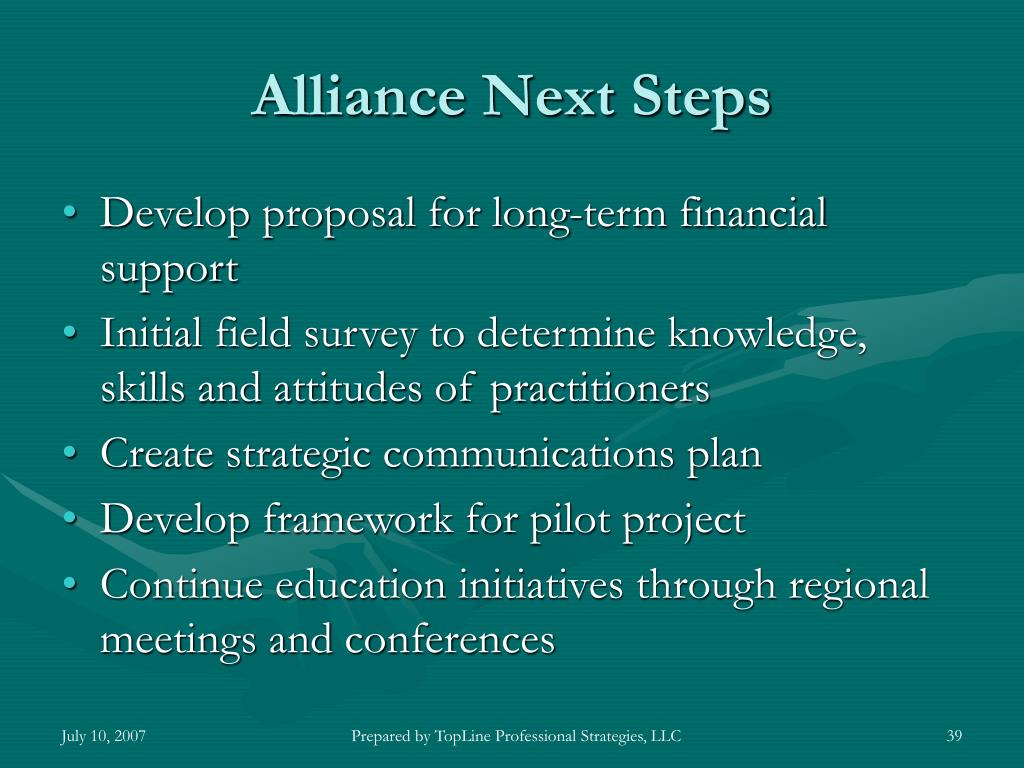 Alliance Next Steps

• Develop proposal for long-term financial support
• Initial field survey to determine knowledge, skills and attitudes of practitioners
• Create strategic communications plan
• Develop framework for pilot project
• Continue education initiatives through regional meetings and conferences

July 10, 2007

Prepared by TopLine Professional Strategies, LLC

39